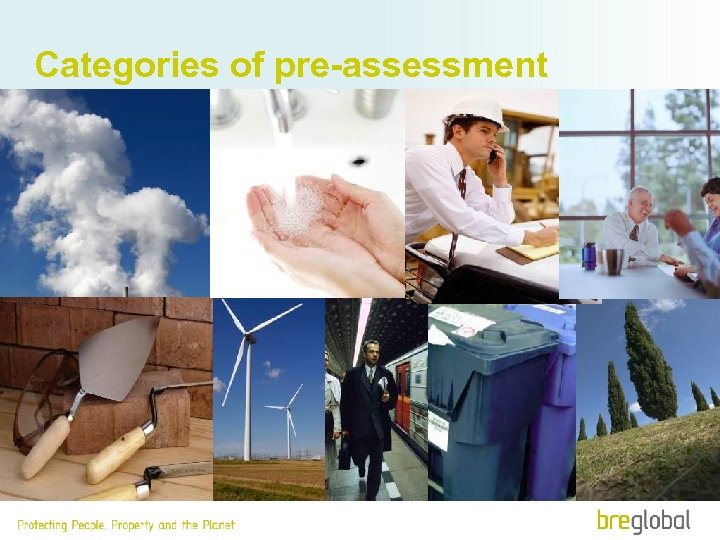 Categories of pre-assessment

Protecting People, Property and the Planet

breglobal